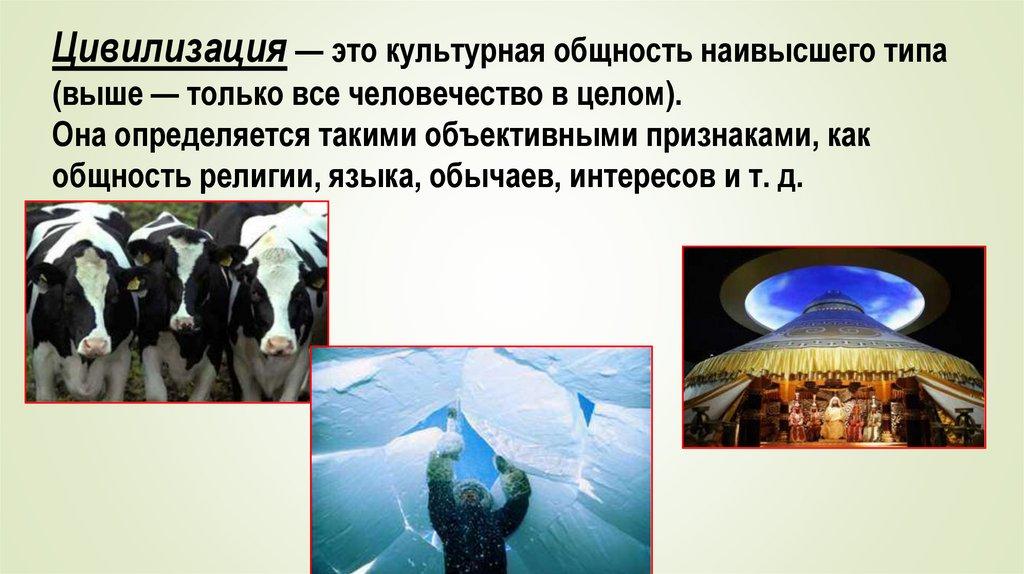 Цивилизация — это культурная общность наивысшего типа (выше — только все человечество в целом).
Она определяется такими объективными признаками, как общность религии, языка, обычаев, интересов и т. д.